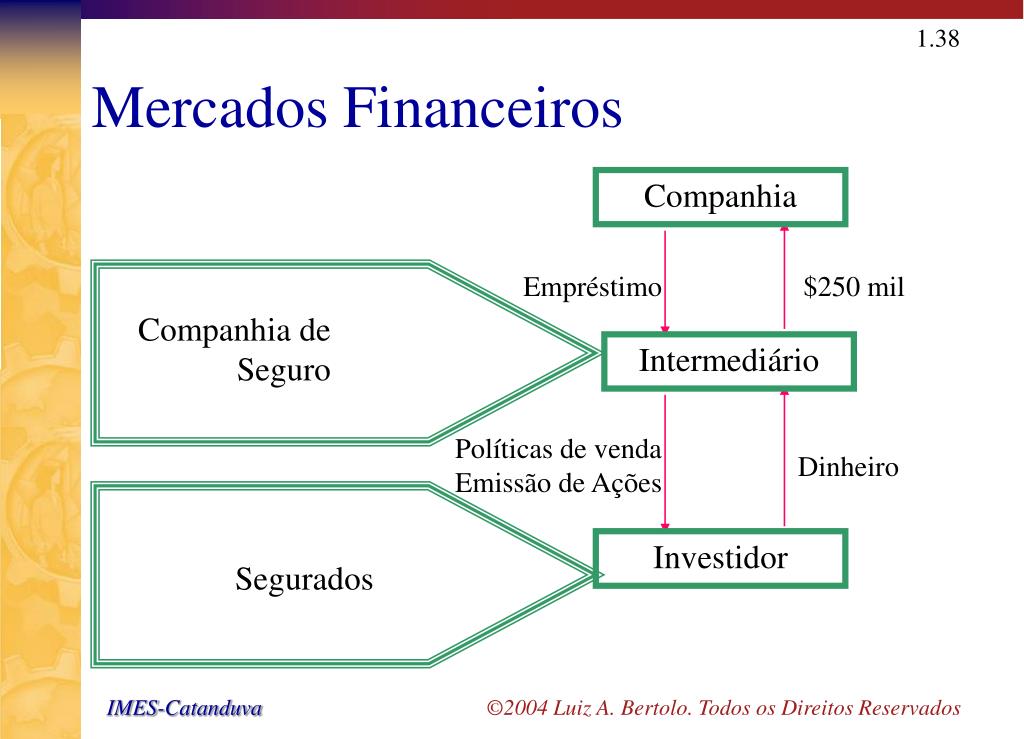 1.38

Mercados Financeiros

Companhia

Empréstimo

$250 mil

Companhia de Seguro

Intermediário

Políticas de venda
Emissão de Ações

Dinheiro

Segurados

Investidor

IMES-Catanduva

©2004 Luiz A. Bertolo. Todos os Direitos Reservados